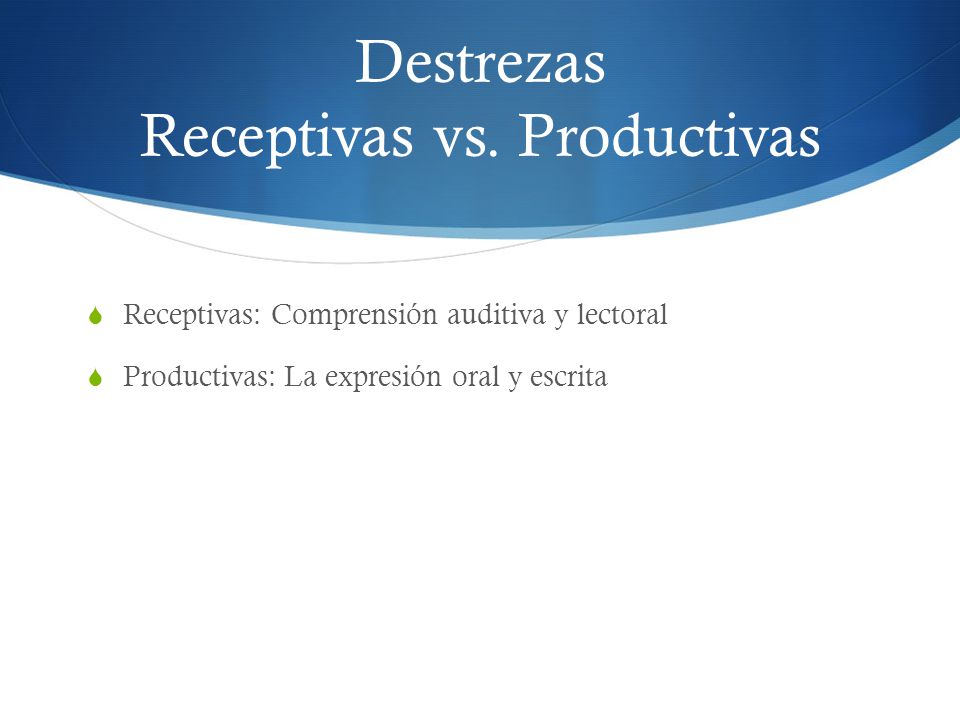 Destrezas
Receptivas vs. Productivas

Receptivas: Comprensión auditiva y lectoral

Productivas: La expresión oral y escrita